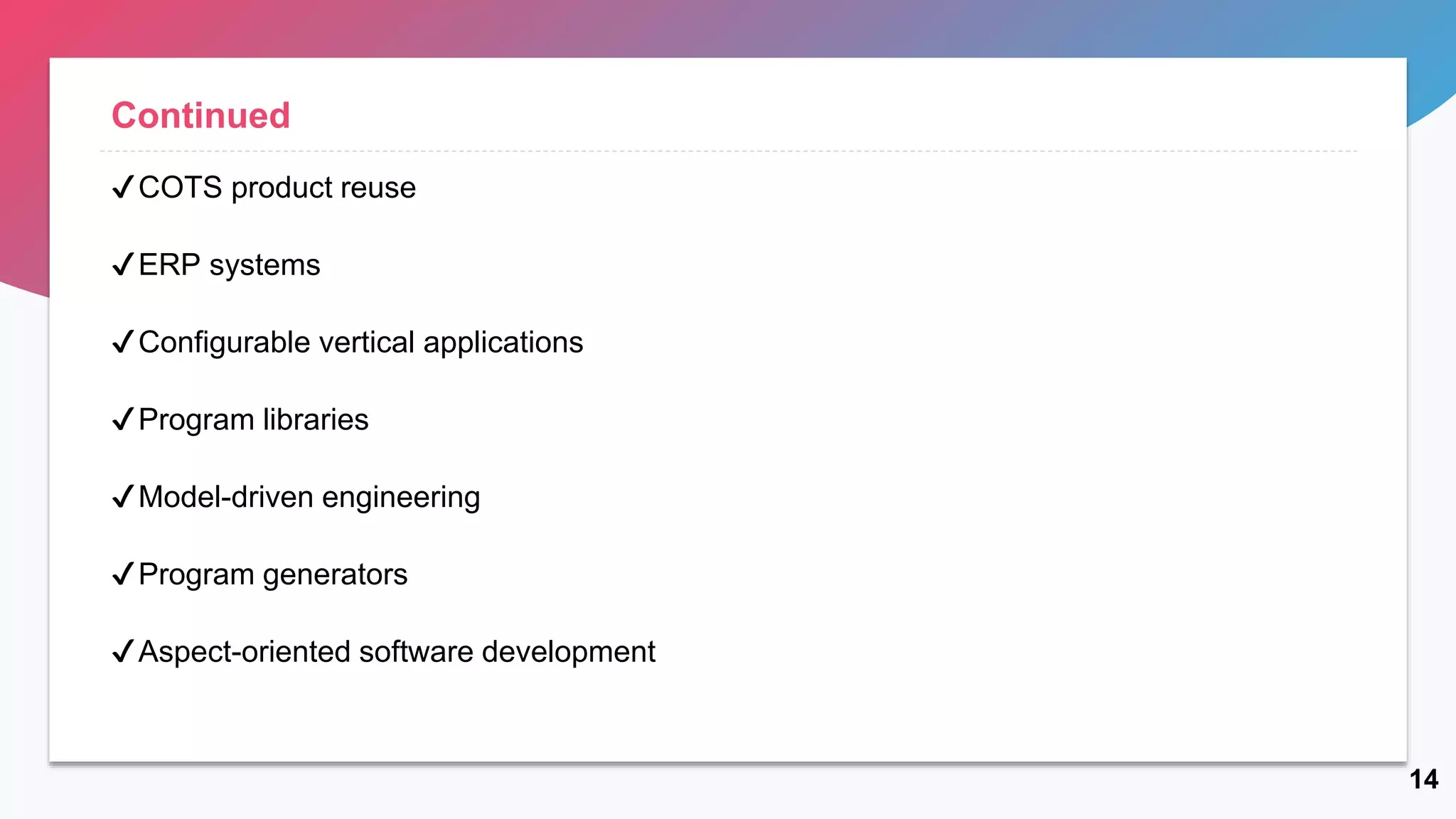 Continued

✓COTS product reuse

✓ERP systems

✓Configurable vertical applications

✓Program libraries

✓Model-driven engineering

✓Program generators

✓Aspect-oriented software development

14